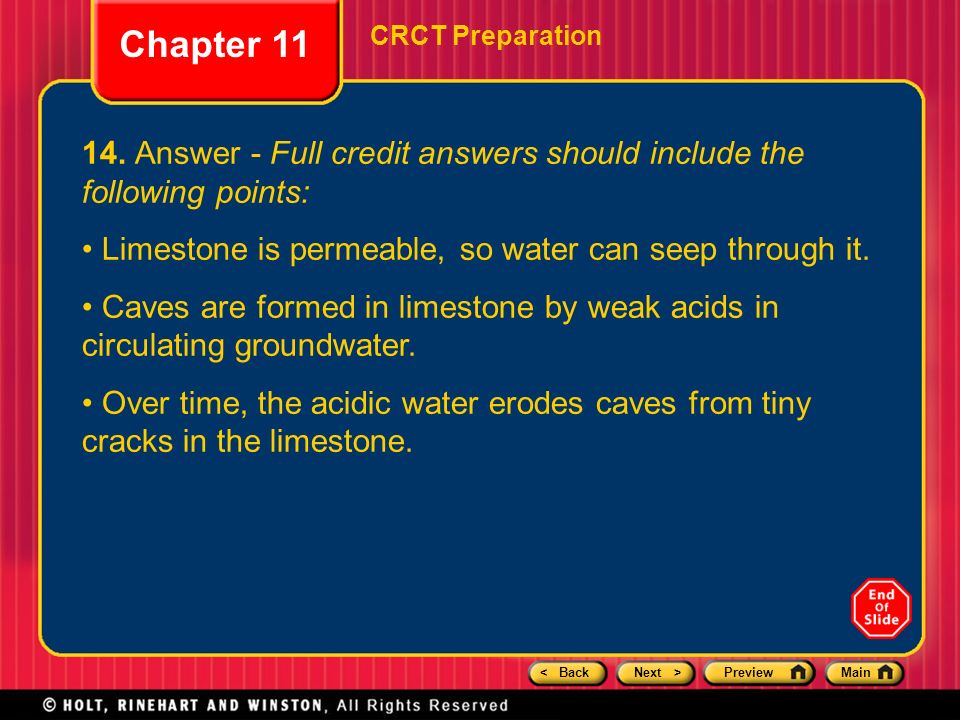 Chapter 11

CRCT Preparation

14. Answer - Full credit answers should include the following points:

• Limestone is permeable, so water can seep through it.

• Caves are formed in limestone by weak acids in circulating groundwater.

• Over time, the acidic water erodes caves from tiny cracks in the limestone.

End Of Slide

< Back   Next >   Preview   Main

© HOLT, RINEHART AND WINSTON, All Rights Reserved